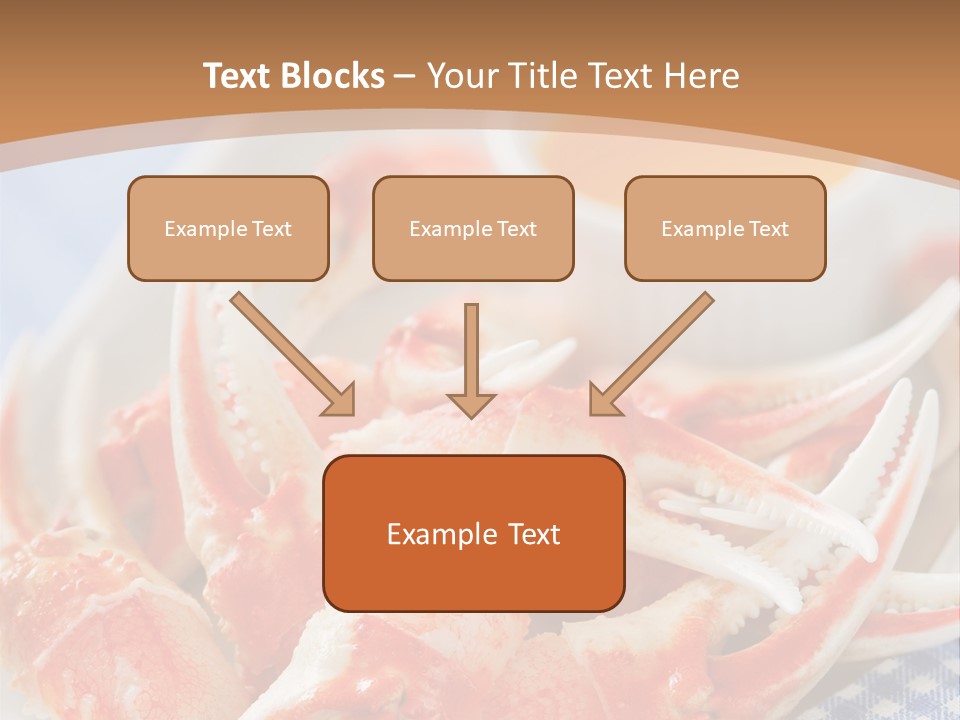 Text Blocks – Your Title Text Here

Example Text

Example Text

Example Text

Example Text